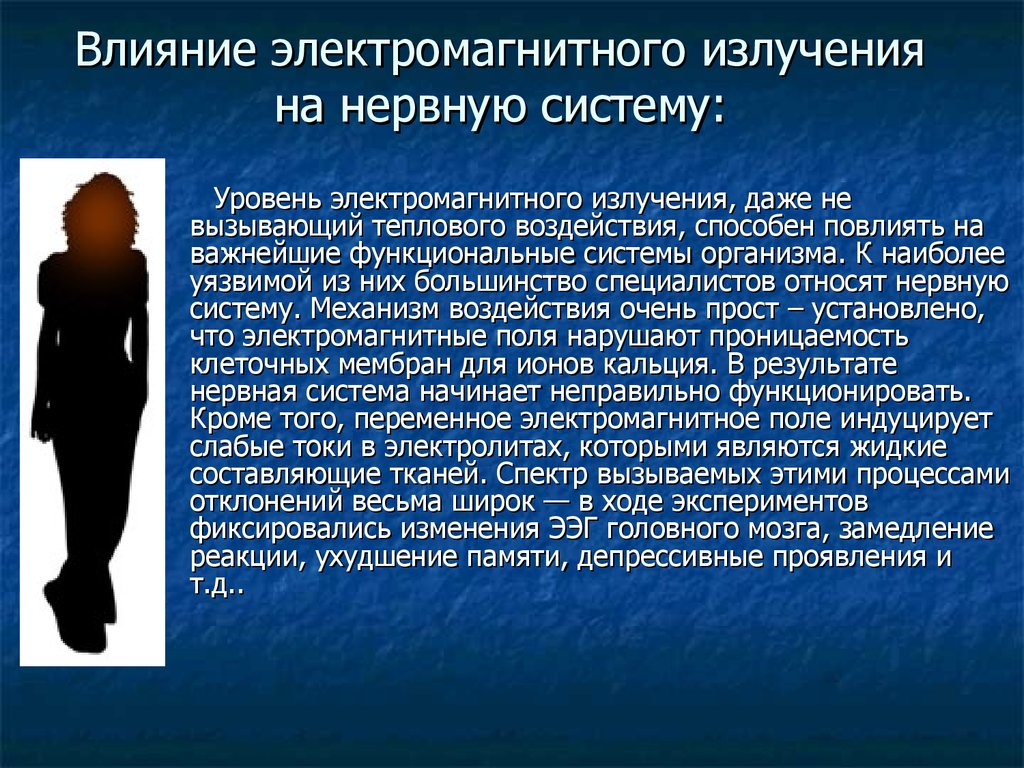 Влияние электромагнитного излучения на нервную систему:

Уровень электромагнитного излучения, даже не вызывающий теплового воздействия, способен повлиять на важнейшие функциональные системы организма. К наиболее уязвимой из них большинство специалистов относят нервную систему. Механизм воздействия очень прост – установлено, что электромагнитные поля нарушают проницаемость клеточных мембран для ионов кальция. В результате нервная система начинает неправильно функционировать. Кроме того, переменное электромагнитное поле индуцирует слабые токи в электролитах, которыми являются жидкие составляющие тканей. Спектр вызываемых этими процессами отклонений весьма широк — в ходе экспериментов фиксировались изменения ЭЭГ головного мозга, замедление реакции, ухудшение памяти, депрессивные проявления и т.д..